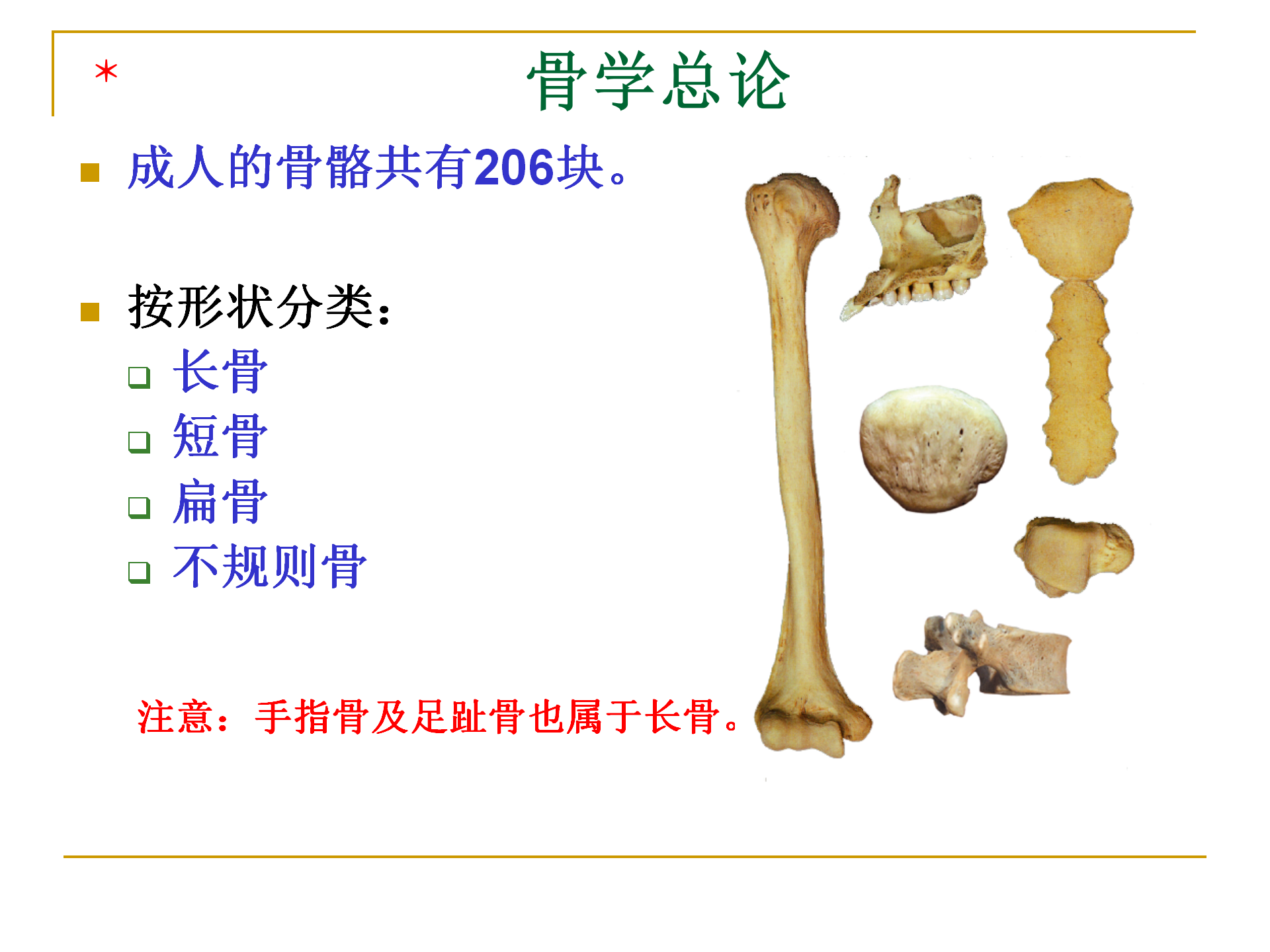 *

骨学总论

成人的骨骼共有206块。

按形状分类：

长骨

短骨

扁骨

不规则骨

注意：手指骨及足趾骨也属于长骨。